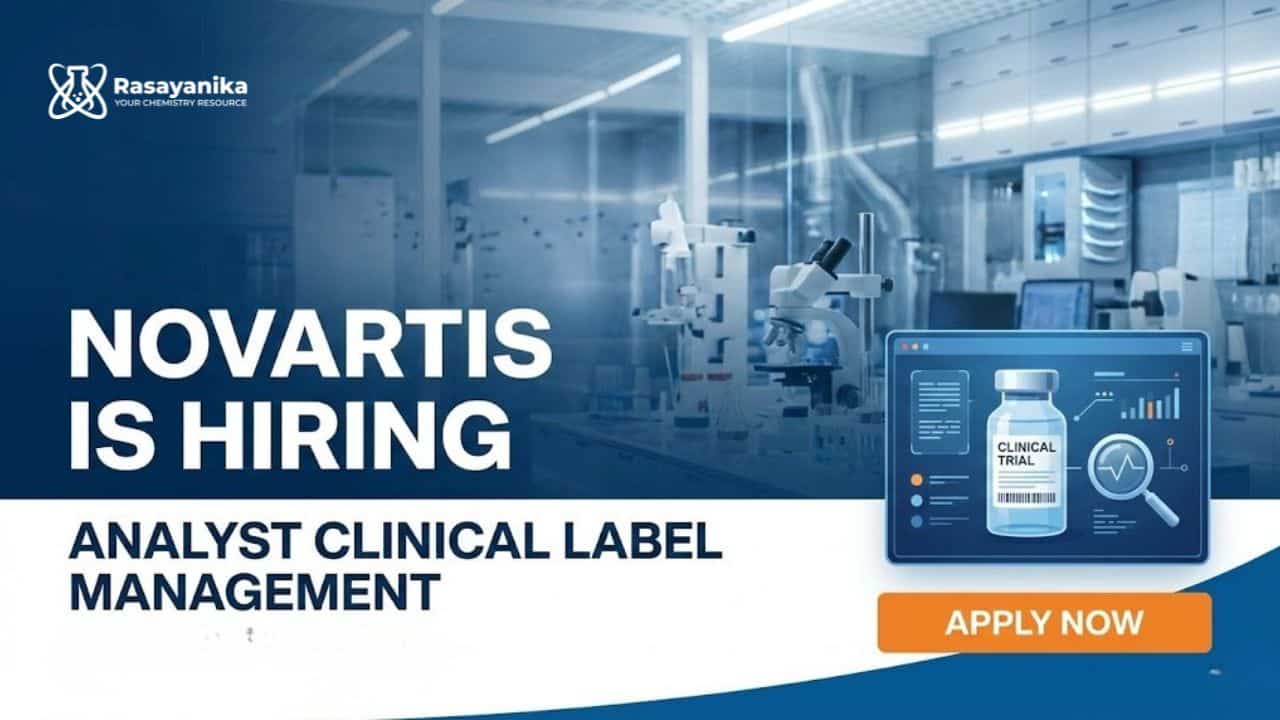 Rasayanika
YOUR CHEMISTRY RESOURCE

NOVARTIS IS HIRING

ANALYST CLINICAL LABEL MANAGEMENT

CLINICAL TRIAL

APPLY NOW